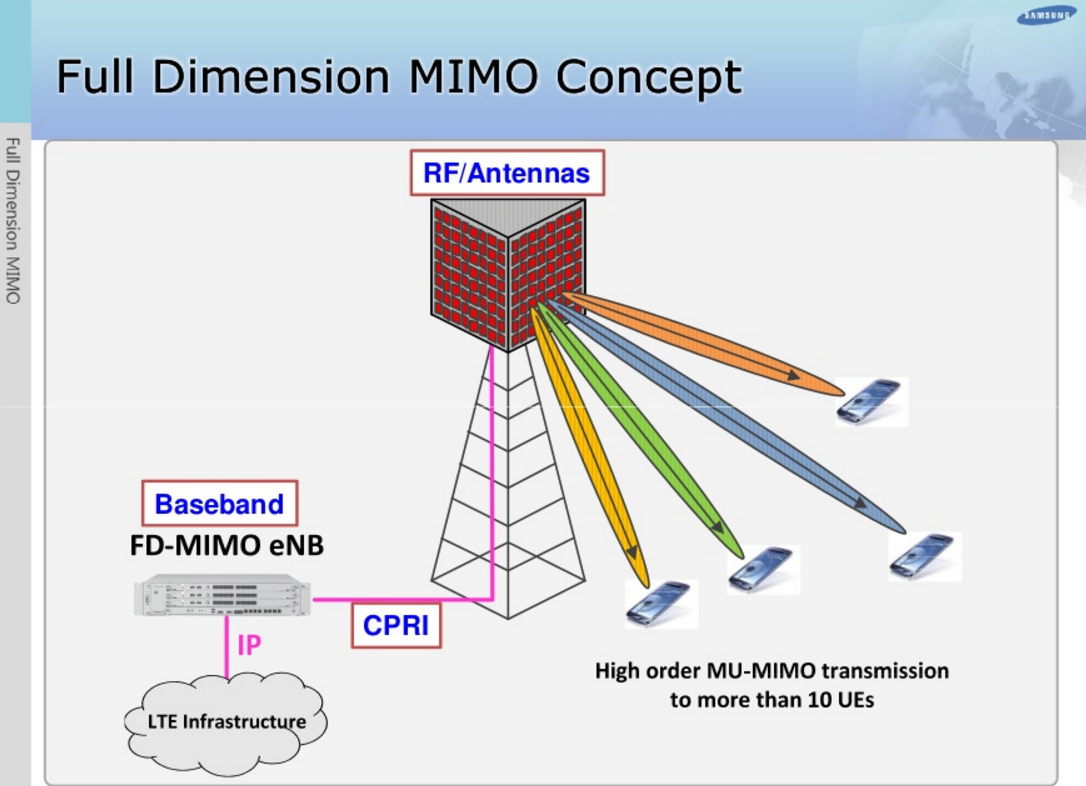 SAMSUNG

Full Dimension MIMO Concept

Full Dimension MIMO

RF/Antennas

Baseband

FD-MIMO eNB

CPRI

IP

LTE Infrastructure

High order MU-MIMO transmission to more than 10 UEs